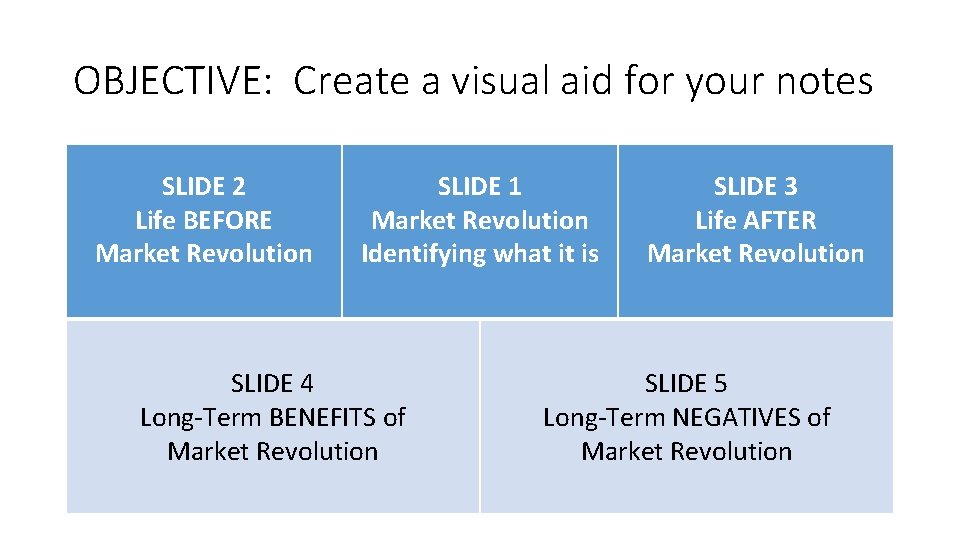 OBJECTIVE: Create a visual aid for your notes

SLIDE 2
Life BEFORE
Market Revolution

SLIDE 1
Market Revolution
Identifying what it is

SLIDE 3
Life AFTER
Market Revolution

SLIDE 4
Long-Term BENEFITS of
Market Revolution

SLIDE 5
Long-Term NEGATIVES of
Market Revolution